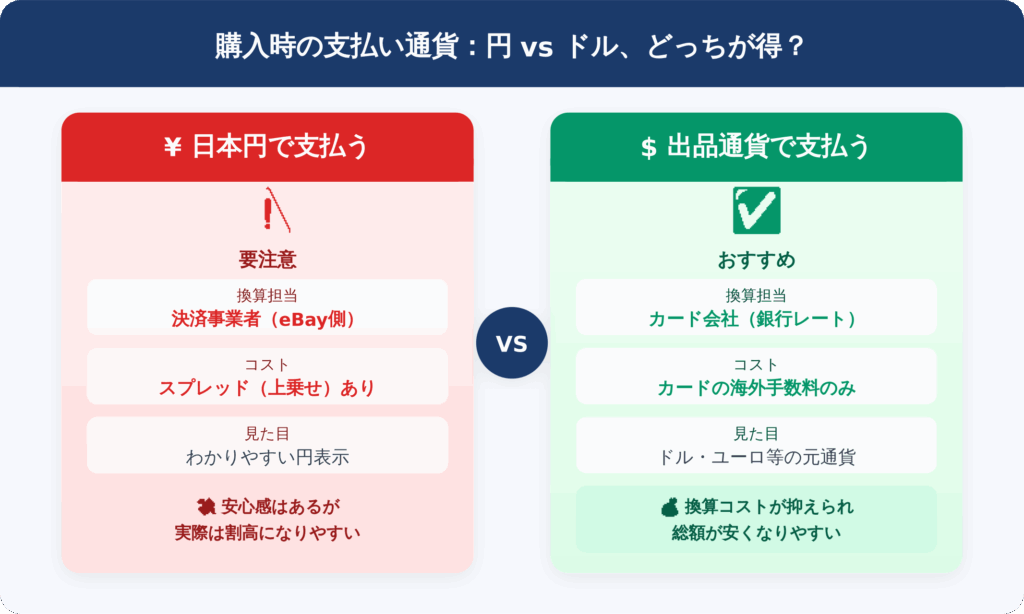 購入時の支払い通貨：円 vs ドル、どっちが得？

¥ 日本円で支払う

要注意

換算担当
決済事業者（eBay側）

コスト
スプレッド（上乗せ）あり

見た目
わかりやすい円表示

安心感はあるが
実際は割高になりやすい

VS

$ 出品通貨で支払う

おすすめ

換算担当
カード会社（銀行レート）

コスト
カードの海外手数料のみ

見た目
ドル・ユーロ等の元通貨

換算コストが抑えられ
総額が安くなりやすい